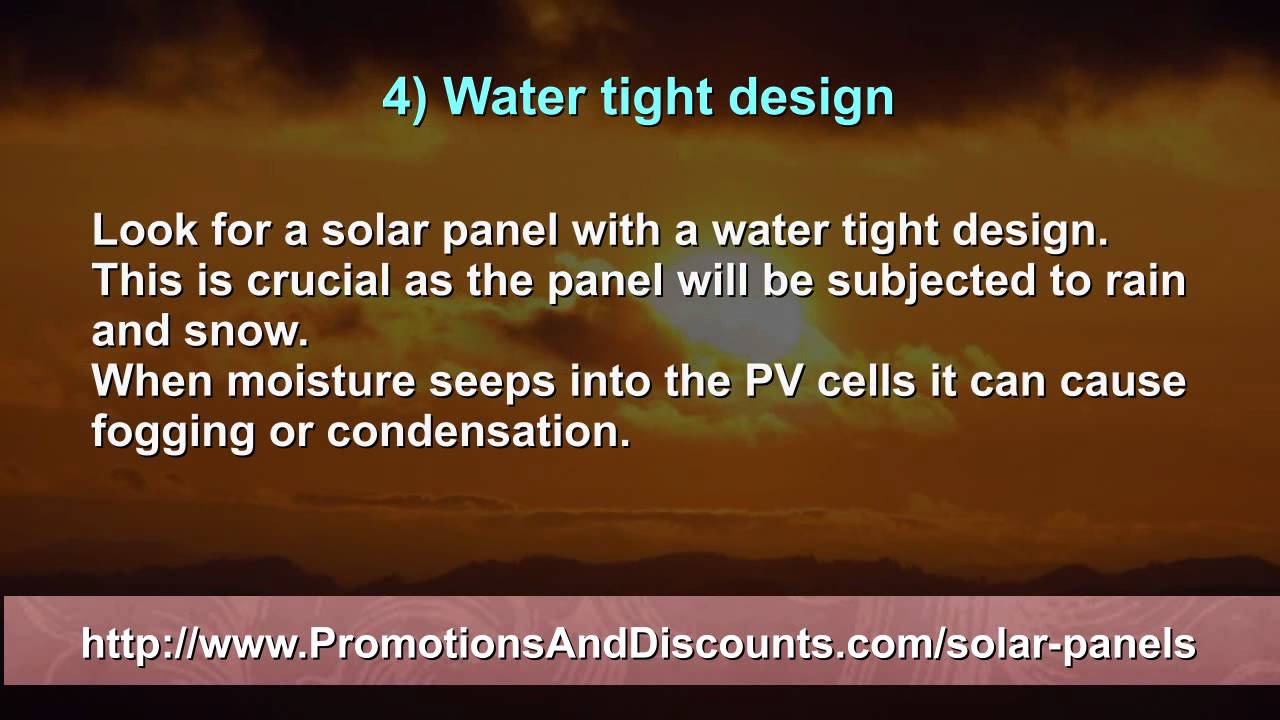 4) Water tight design

Look for a solar panel with a water tight design.
This is crucial as the panel will be subjected to rain and snow.
When moisture seeps into the PV cells it can cause fogging or condensation.

http://www.PromotionsAndDiscounts.com/solar-panels